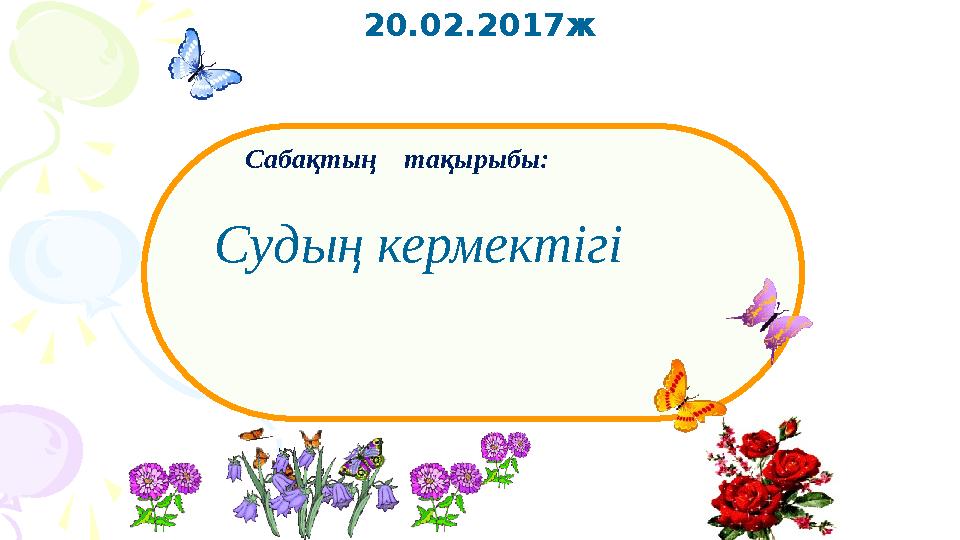 20.02.2017ж

Сабақтың тақырыбы:

Судың кермектігі